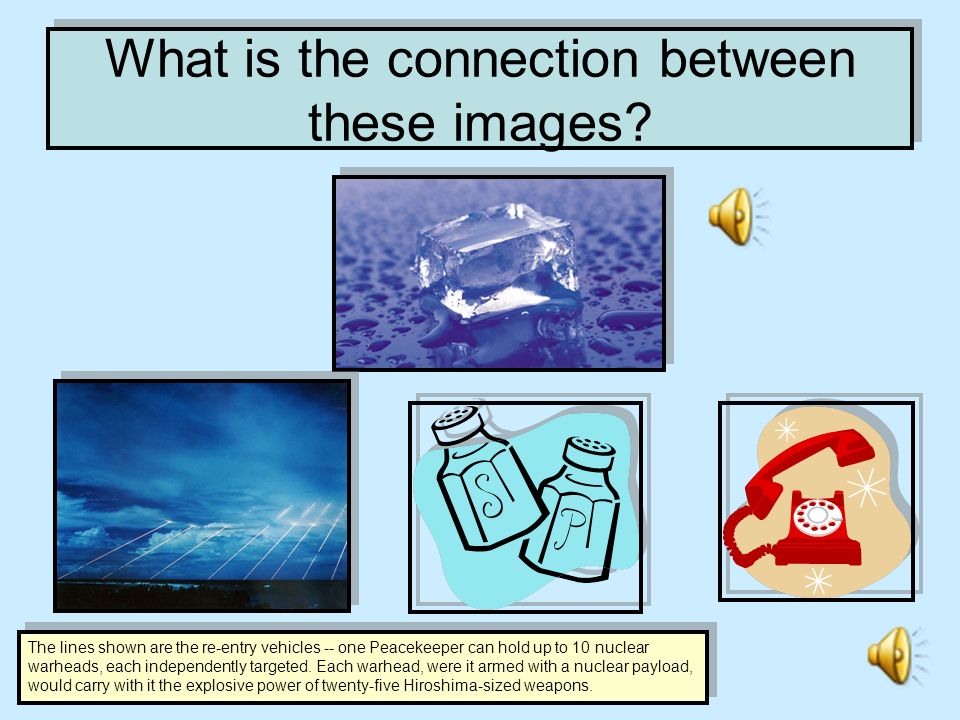 What is the connection between these images?

S

P

The lines shown are the re-entry vehicles -- one Peacekeeper can hold up to 10 nuclear warheads, each independently targeted. Each warhead, were it armed with a nuclear payload, would carry with it the explosive power of twenty-five Hiroshima-sized weapons.